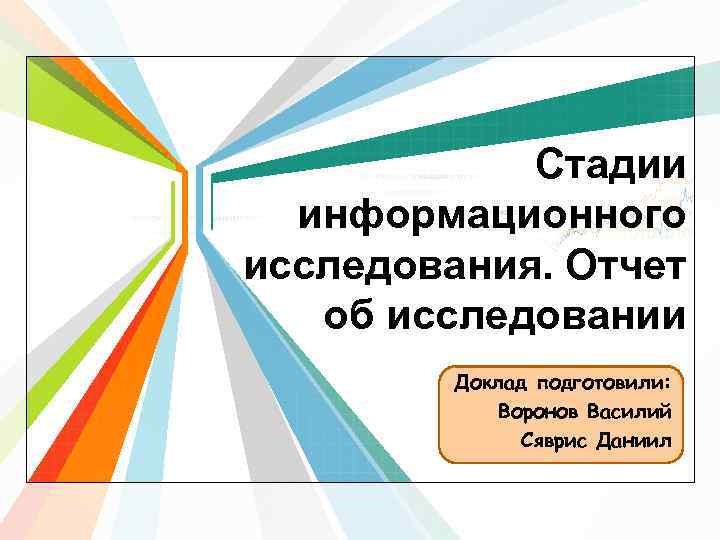 Стадии информационного исследования. Отчет об исследовании

Доклад подготовили:
Воронов Василий
Сяврис Даниил